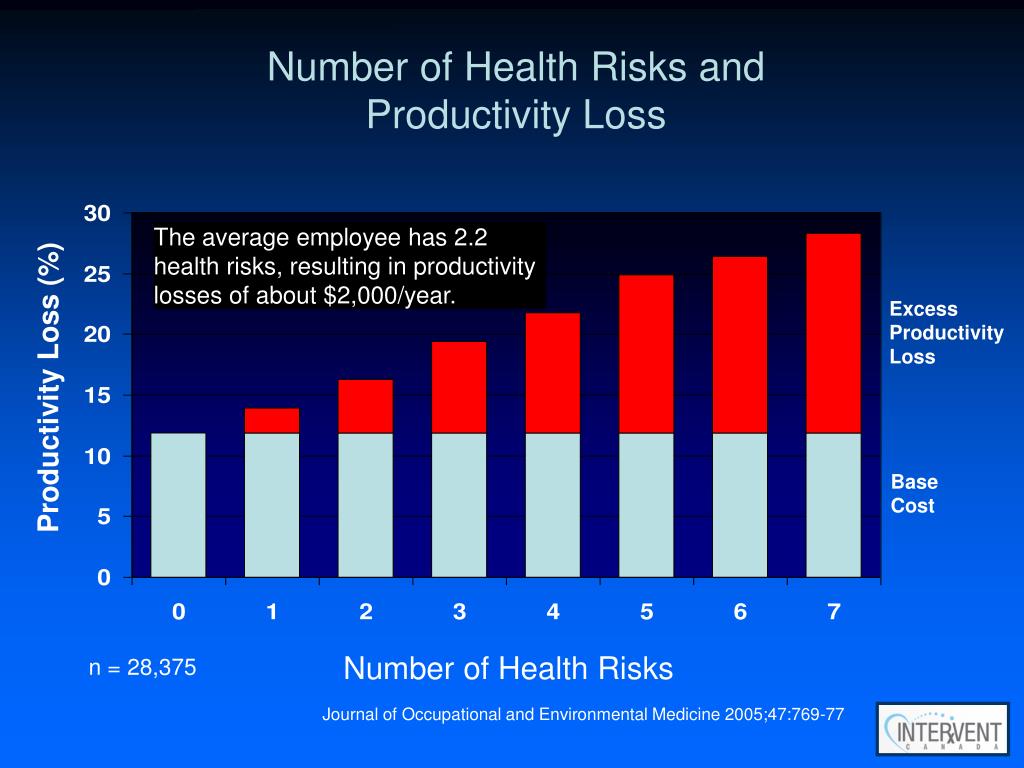 Number of Health Risks and Productivity Loss

Productivity Loss (%)

30
25
20
15
10
5
0

The average employee has 2.2 health risks, resulting in productivity losses of about $2,000/year.

Excess Productivity Loss

Base Cost

0 1 2 3 4 5 6 7

n = 28,375

Number of Health Risks

Journal of Occupational and Environmental Medicine 2005;47:769-77

INTERVENT
CANADA